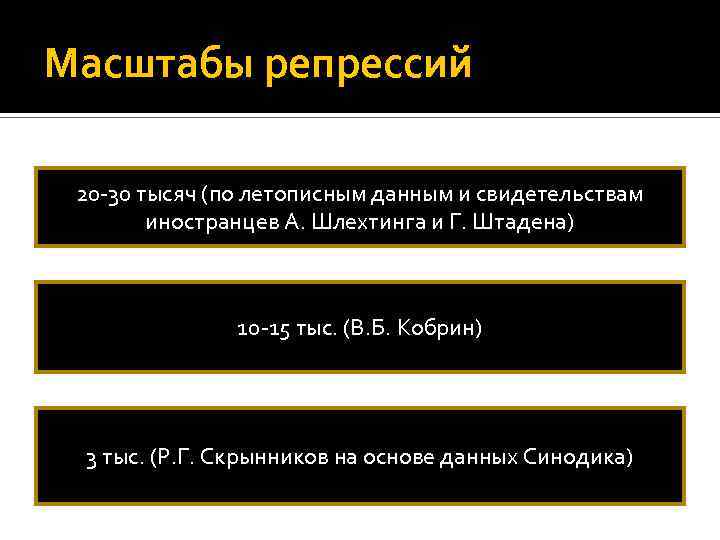 Масштабы репрессий

20-30 тысяч (по летописным данным и свидетельствам иностранцев А. Шлехтинга и Г. Штадена)

10-15 тыс. (В.Б. Кобрин)

3 тыс. (Р.Г. Скрынников на основе данных Синодика)